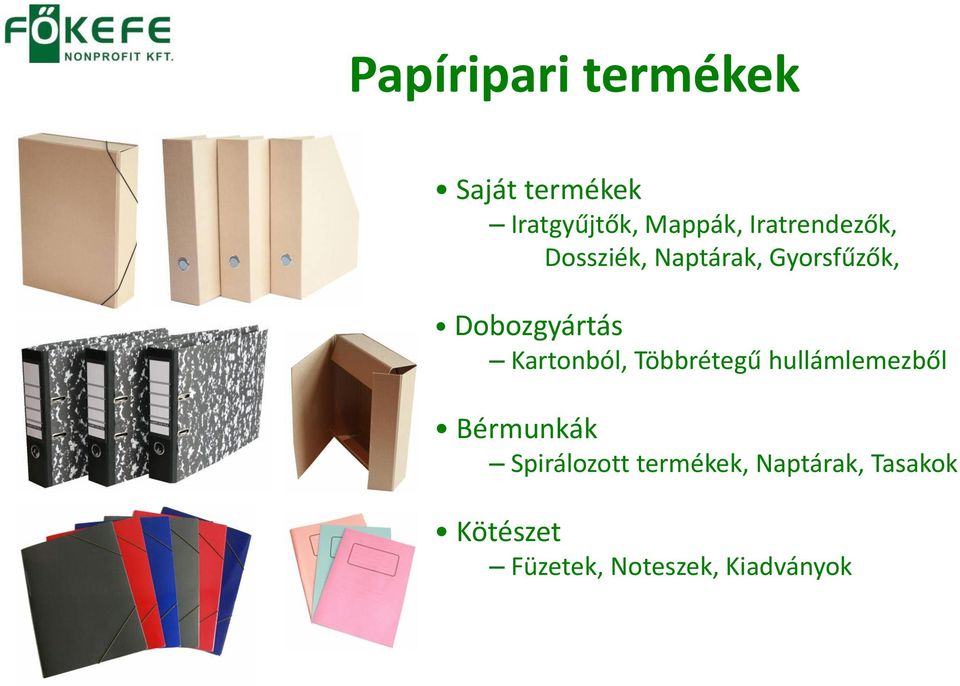 FŐKEFE
NONPROFIT KFT.

Papíripari termékek

• Saját termékek
– Iratgyűjtők, Mappák, Iratrendezők, Dossziék, Naptárak, Gyorsfűzők,

• Dobozgyártás
– Kartonból, Többrétegű hullámlemezből

• Bérmunkák
– Spirálozott termékek, Naptárak, Tasakok

• Kötészet
– Füzetek, Noteszek, Kiadványok